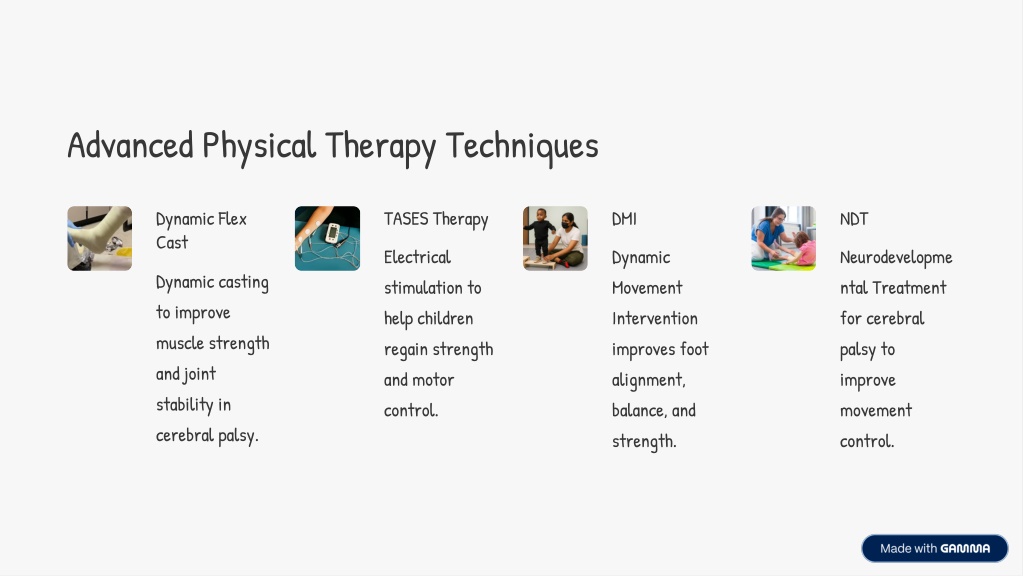 Advanced Physical Therapy Techniques

Dynamic Flex Cast

Dynamic casting to improve muscle strength and joint stability in cerebral palsy.

TASES Therapy

Electrical stimulation to help children regain strength and motor control.

DMI

Dynamic Movement Intervention improves foot alignment, balance, and strength.

NDT

Neurodevelopmental Treatment for cerebral palsy to improve movement control.

Made with GAMMA